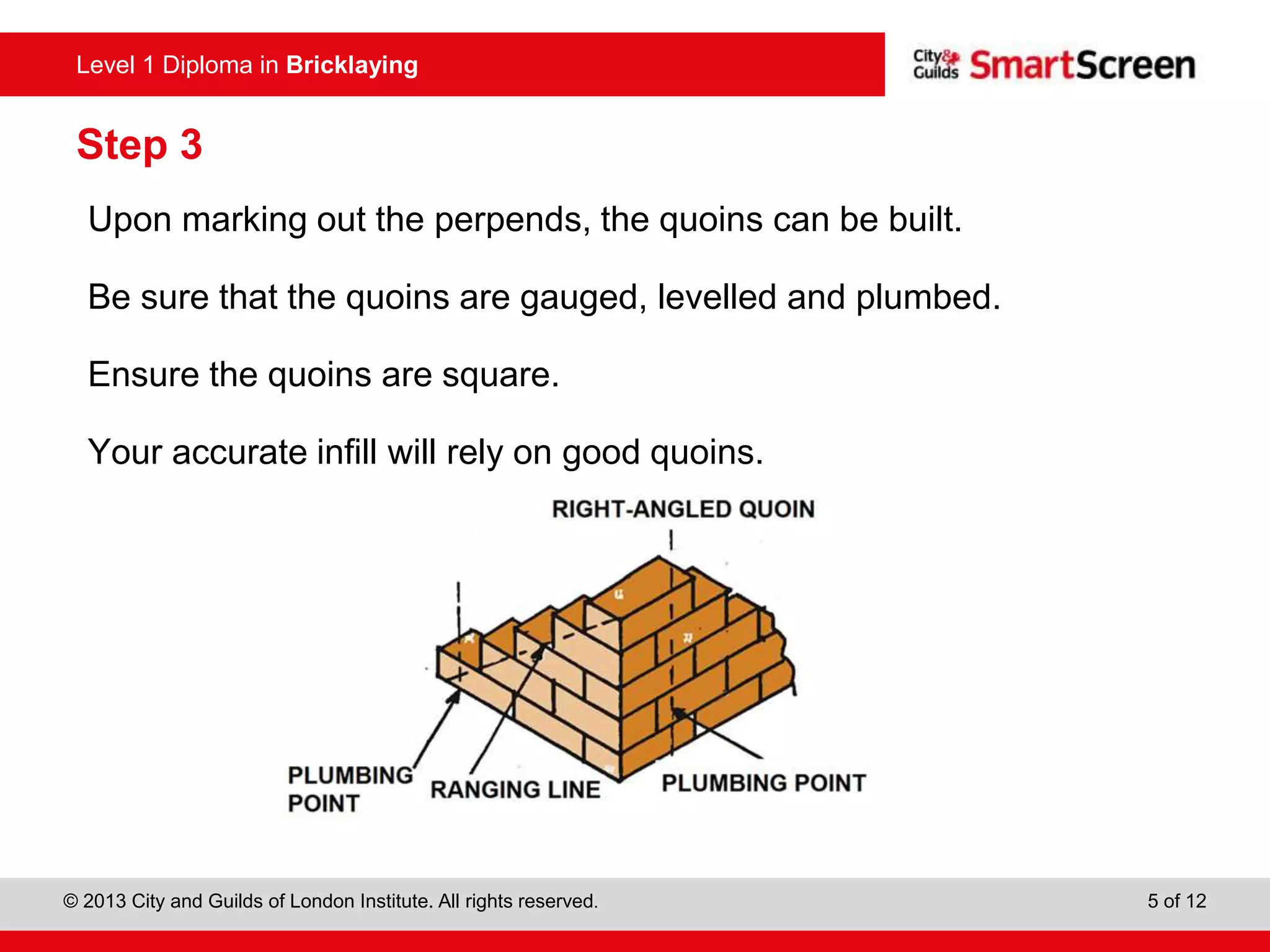 Level 1 Diploma in Bricklaying

City & Guilds SmartScreen

Step 3

Upon marking out the perpends, the quoins can be built.

Be sure that the quoins are gauged, levelled and plumbed.

Ensure the quoins are square.

Your accurate infill will rely on good quoins.

RIGHT-ANGLED QUOIN

PLUMBING POINT

RANGING LINE

PLUMBING POINT

© 2013 City and Guilds of London Institute. All rights reserved.

5 of 12